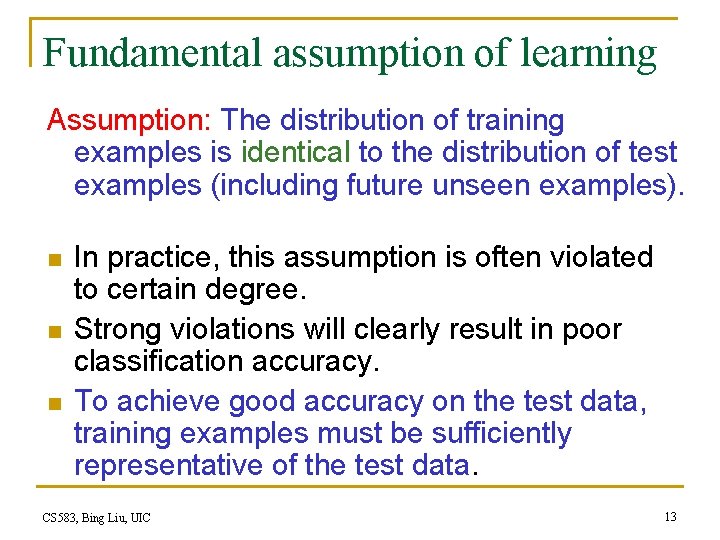 Fundamental assumption of learning

Assumption: The distribution of training examples is identical to the distribution of test examples (including future unseen examples).

- In practice, this assumption is often violated to certain degree.
- Strong violations will clearly result in poor classification accuracy.
- To achieve good accuracy on the test data, training examples must be sufficiently representative of the test data.

CS583, Bing Liu, UIC

13